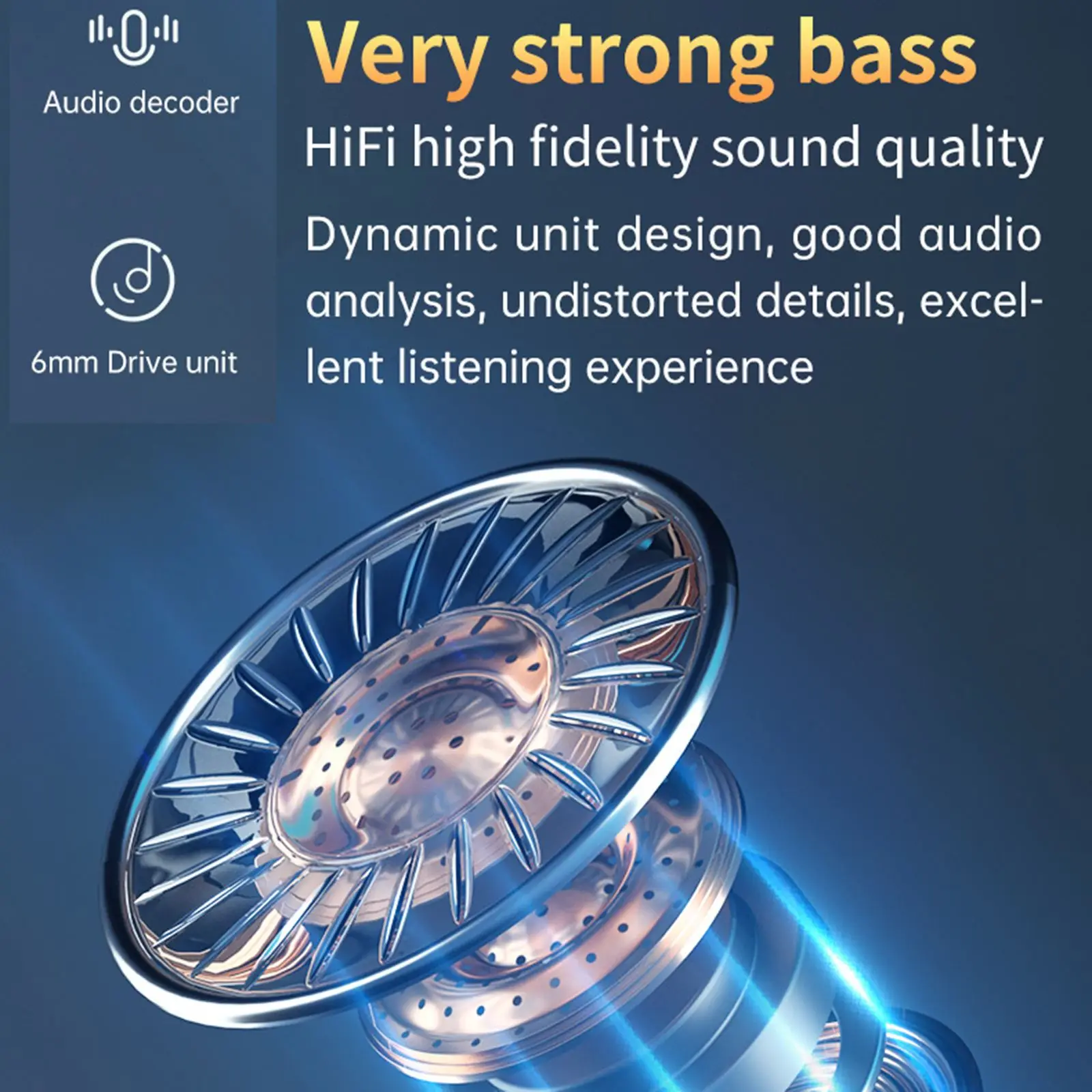 Audio decoder

6mm Drive unit

Very strong bass

HiFi high fidelity sound quality

Dynamic unit design, good audio analysis, undistorted details, excellent listening experience